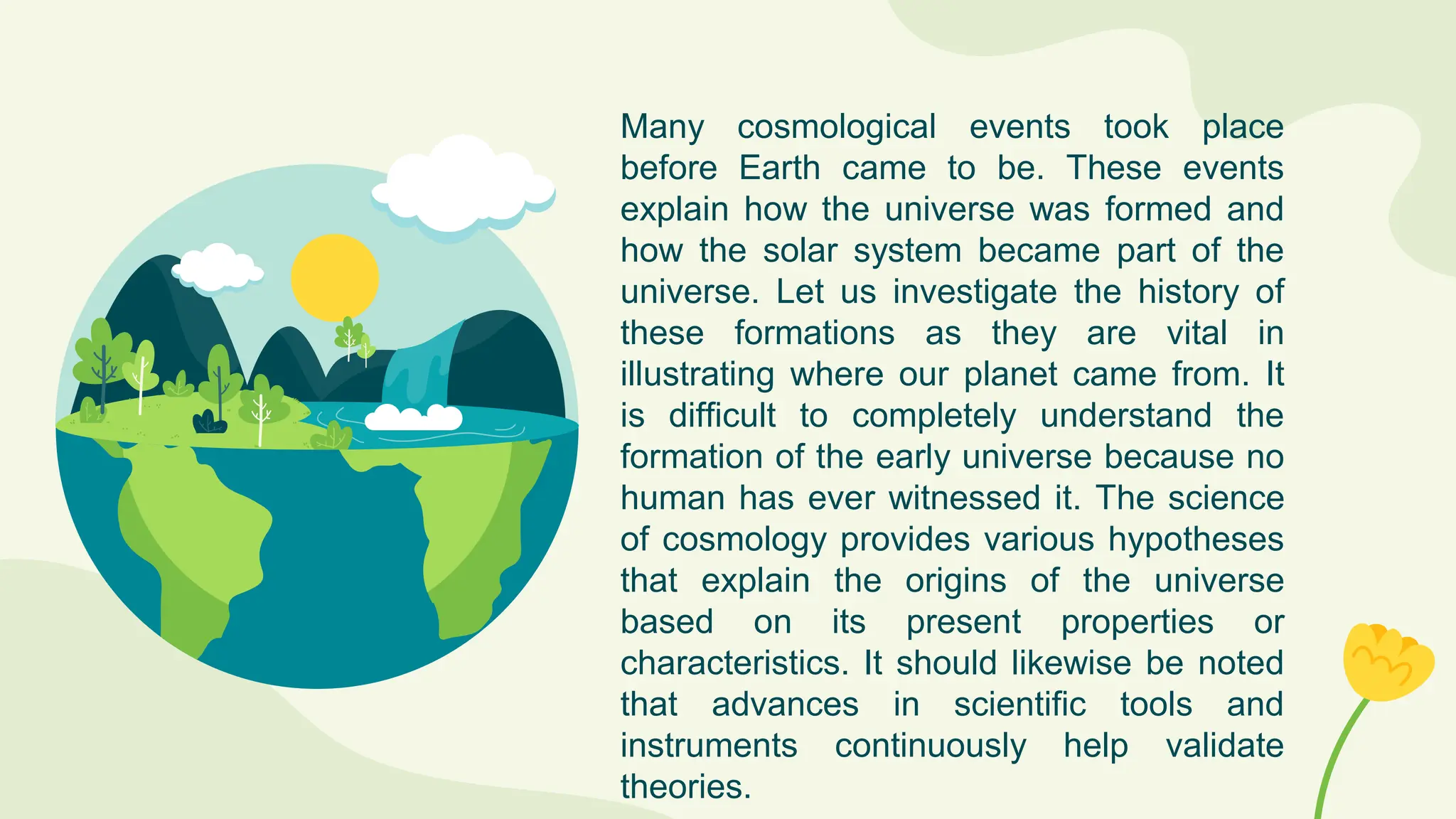 Many cosmological events took place before Earth came to be. These events explain how the universe was formed and how the solar system became part of the universe. Let us investigate the history of these formations as they are vital in illustrating where our planet came from. It is difficult to completely understand the formation of the early universe because no human has ever witnessed it. The science of cosmology provides various hypotheses that explain the origins of the universe based on its present properties or characteristics. It should likewise be noted that advances in scientific tools and instruments continuously help validate theories.